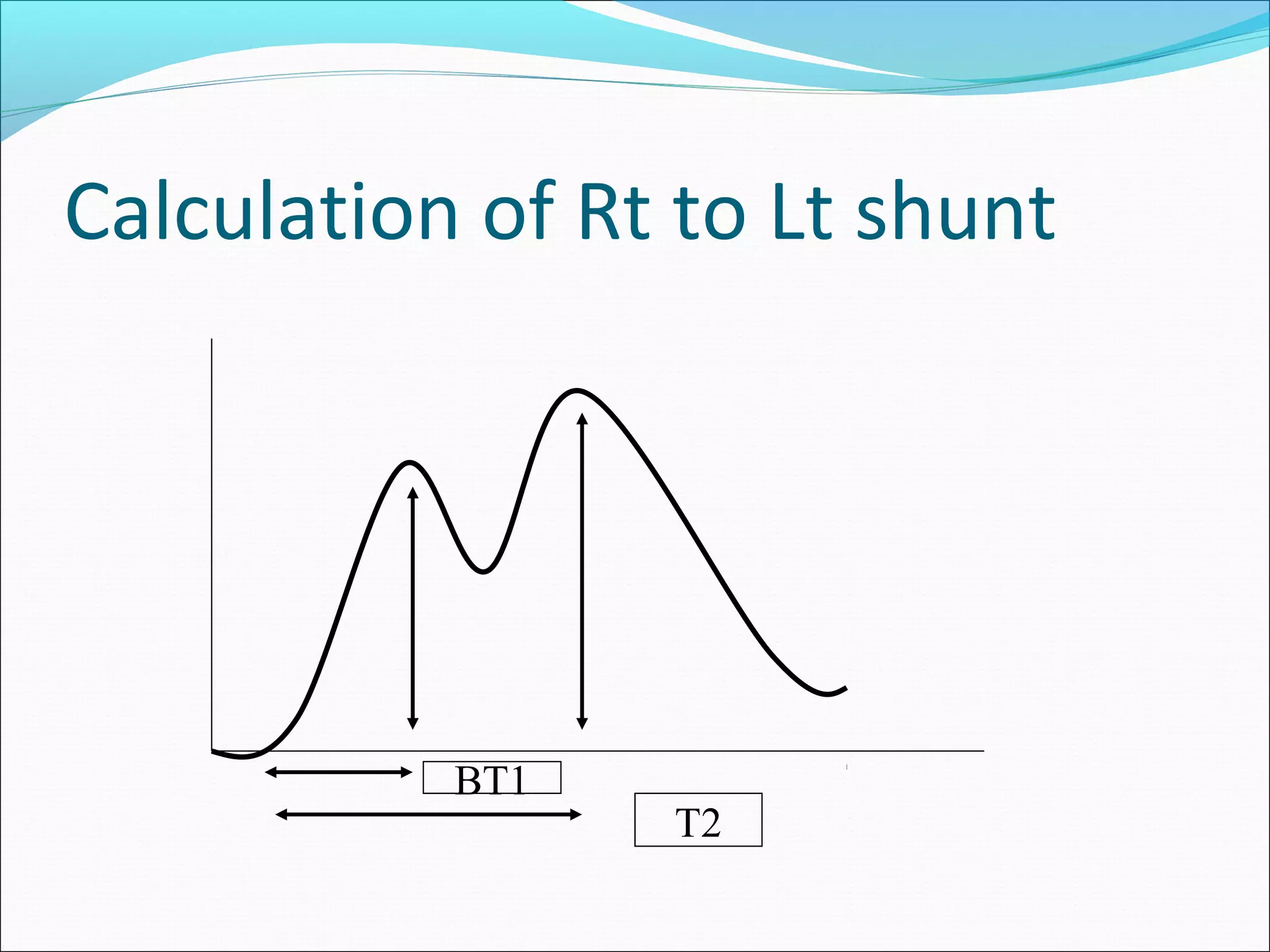 Calculation of Rt to Lt shunt

BT1

T2